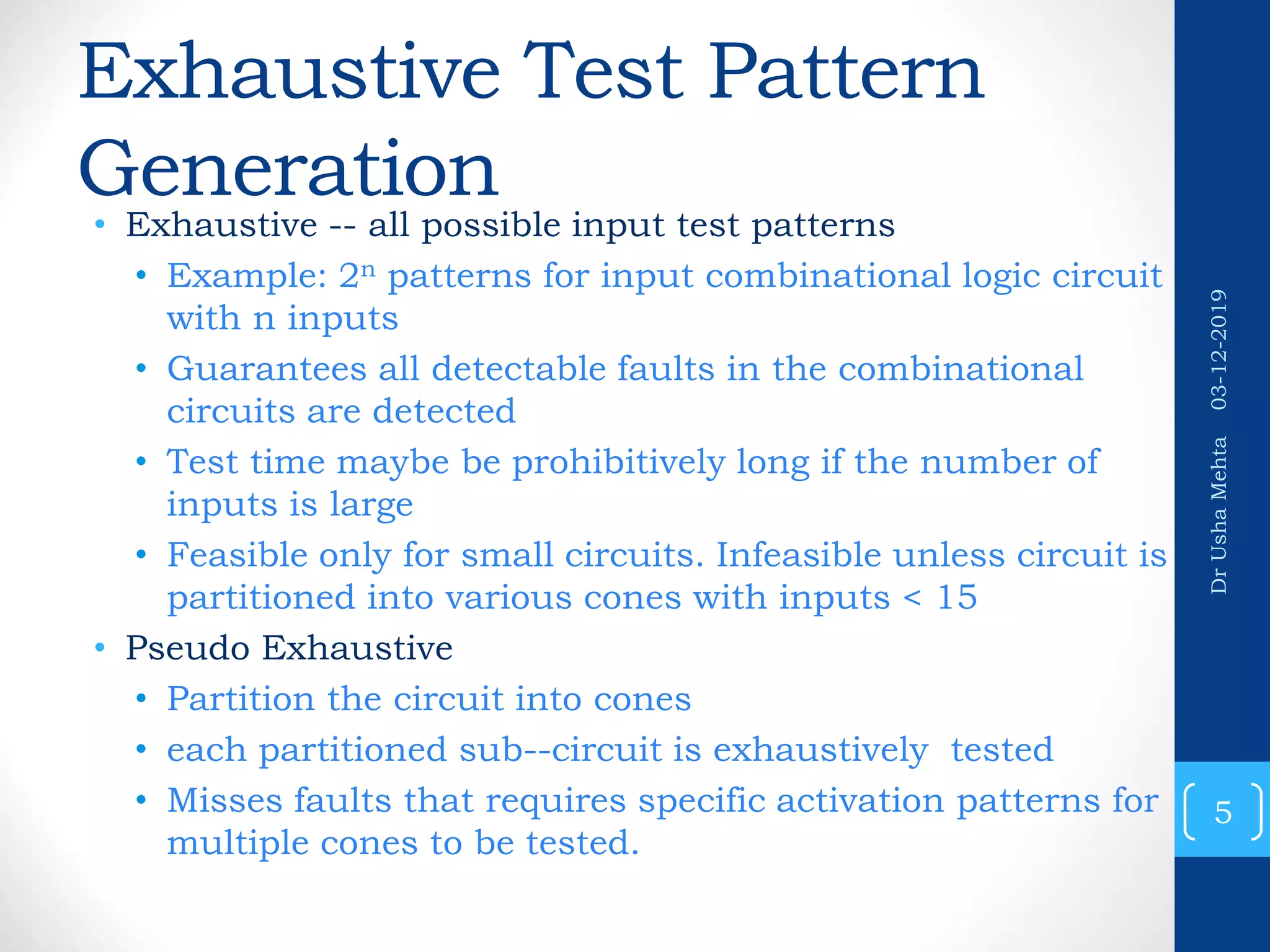 Exhaustive Test Pattern Generation

• Exhaustive -- all possible input test patterns
  • Example: $2^n$ patterns for input combinational logic circuit with n inputs
  • Guarantees all detectable faults in the combinational circuits are detected
  • Test time maybe be prohibitively long if the number of inputs is large
  • Feasible only for small circuits. Infeasible unless circuit is partitioned into various cones with inputs < 15
• Pseudo Exhaustive
  • Partition the circuit into cones
  • each partitioned sub--circuit is exhaustively tested
  • Misses faults that requires specific activation patterns for multiple cones to be tested.

Dr Usha Mehta 03-12-2019

5